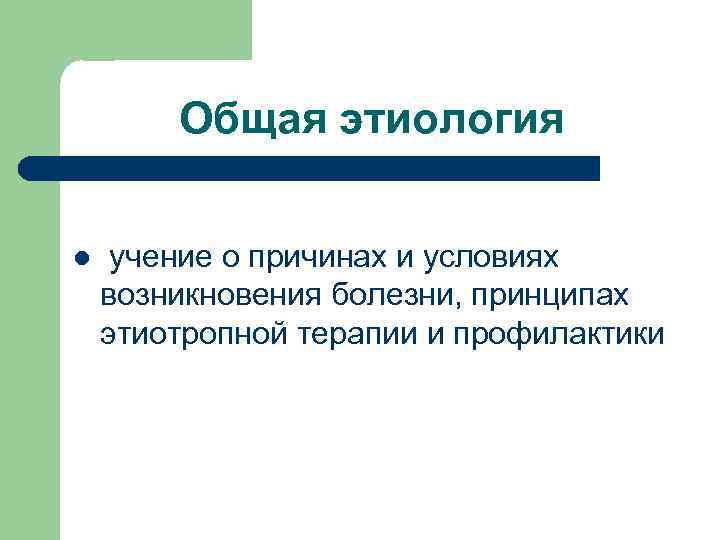 Общая этиология

- учение о причинах и условиях возникновения болезни, принципах этиотропной терапии и профилактики